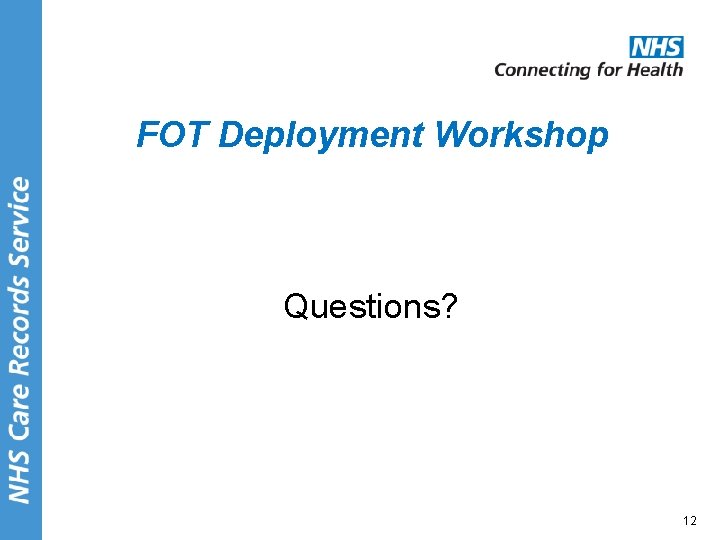 NHS Care Records Service

NHS
Connecting for Health

FOT Deployment Workshop

Questions?

12